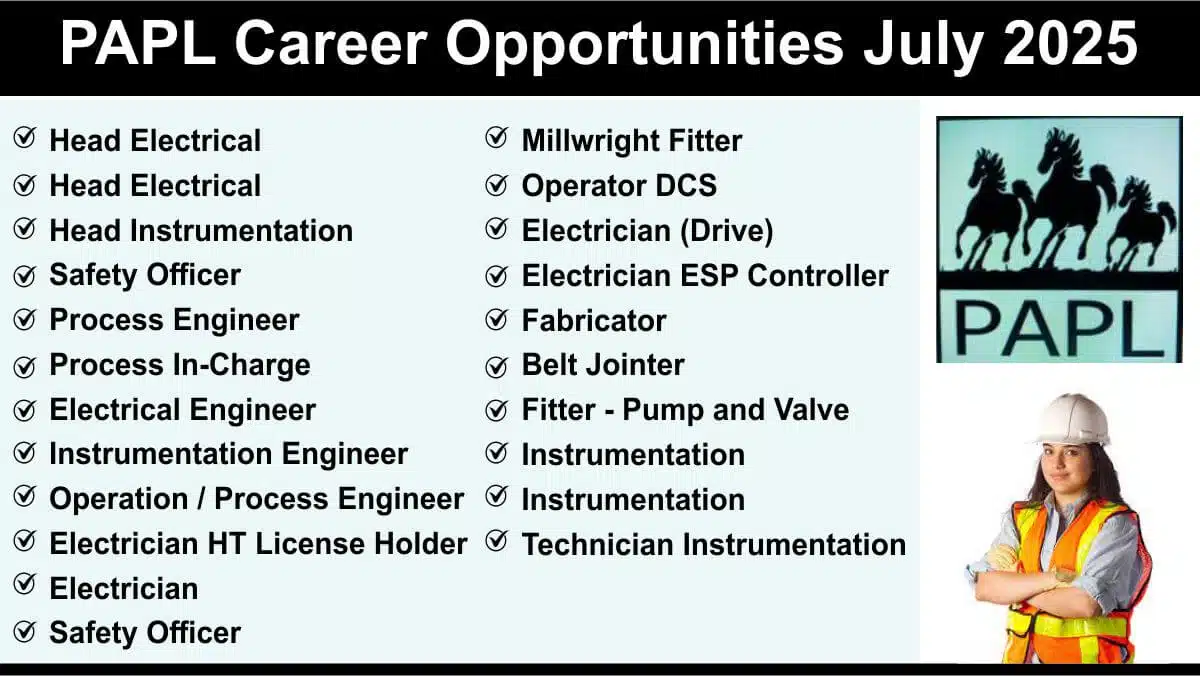 PAPL Career Opportunities July 2025

Head Electrical
Head Electrical
Head Instrumentation
Safety Officer
Process Engineer
Process In-Charge
Electrical Engineer
Instrumentation Engineer
Operation / Process Engineer
Electrician HT License Holder
Electrician
Safety Officer

Millwright Fitter
Operator DCS
Electrician (Drive)
Electrician ESP Controller
Fabricator
Belt Jointer
Fitter - Pump and Valve
Instrumentation
Instrumentation
Technician Instrumentation

PAPL